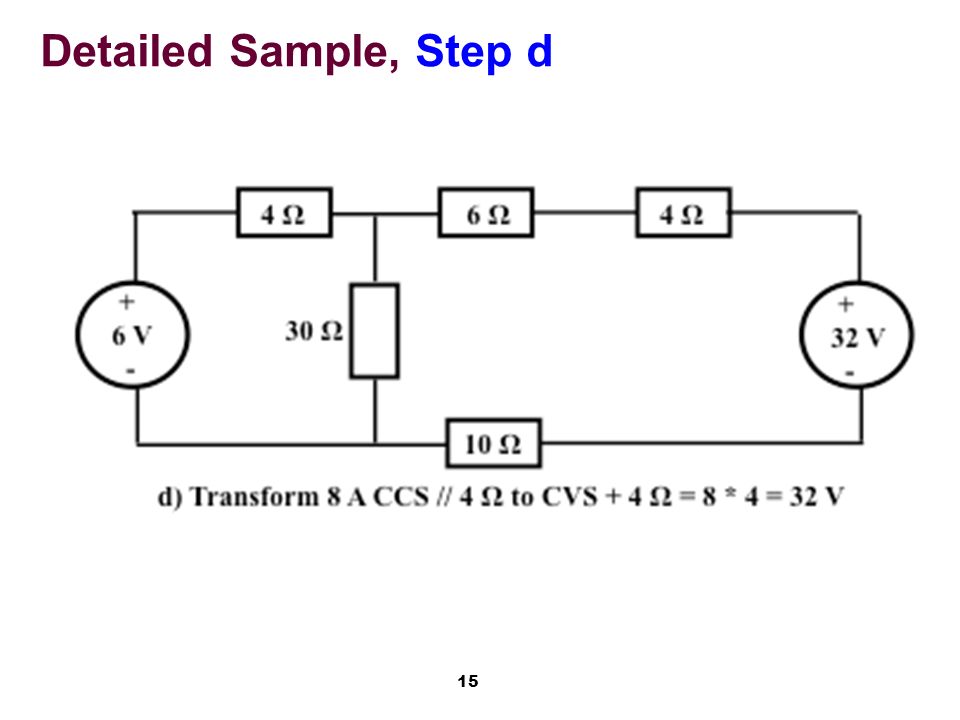 Detailed Sample, Step d

4 Ω

6 Ω

4 Ω

+
6 V
-

30 Ω

+
32 V
-

10 Ω

d) Transform 8 A CCS // 4 Ω to CVS + 4 Ω = 8 * 4 = 32 V

15